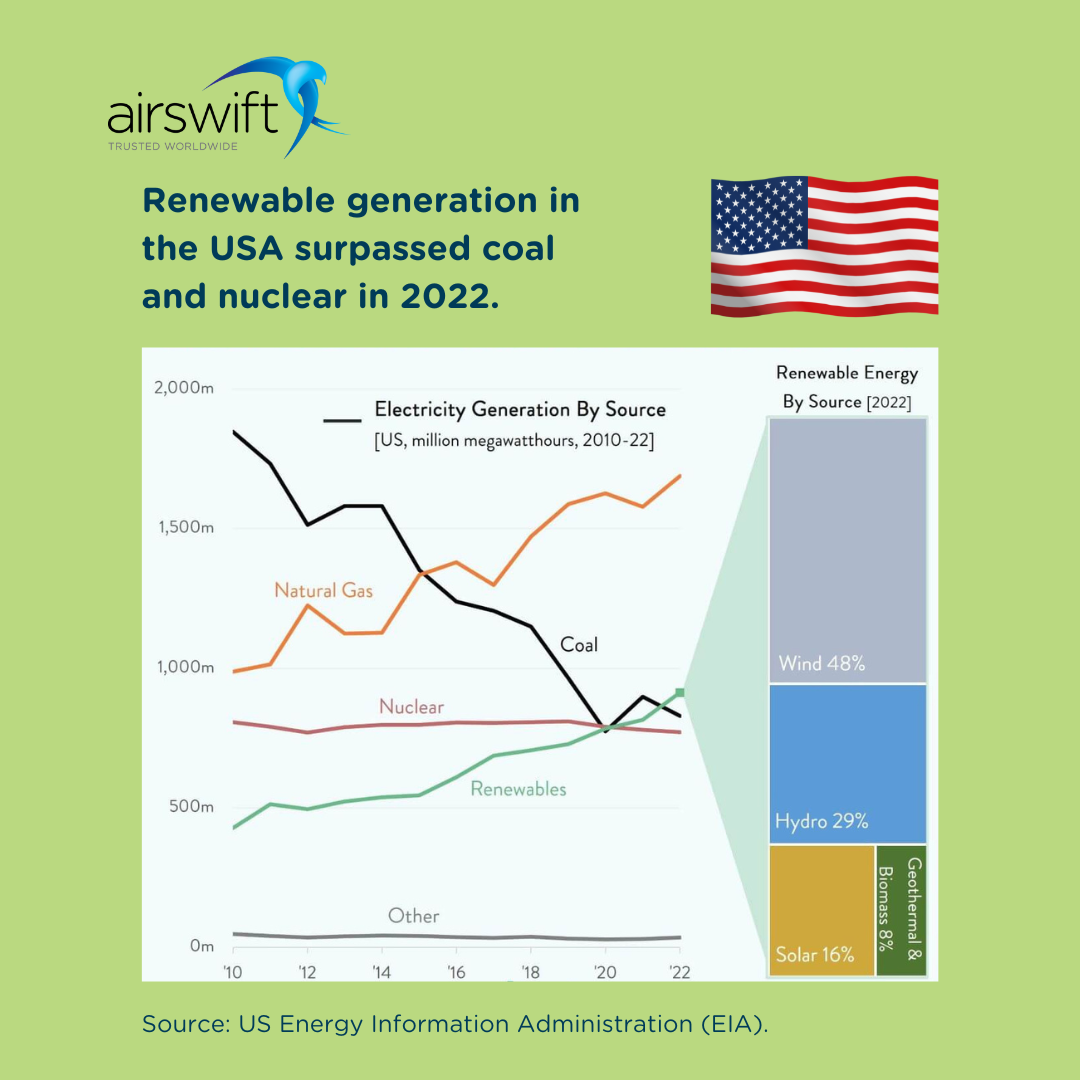 airswift
TRUSTED WORLDWIDE

Renewable generation in the USA surpassed coal and nuclear in 2022.

Electricity Generation By Source
[US, million megawatthours, 2010-22]

2,000m
1,500m
1,000m
500m
0m

Natural Gas
Coal
Nuclear
Renewables
Other

'10 '12 '14 '16 '18 '20 '22

Renewable Energy By Source [2022]

Wind 48%
Hydro 29%
Solar 16%
Geothermal & Biomass 8%

Source: US Energy Information Administration (EIA).